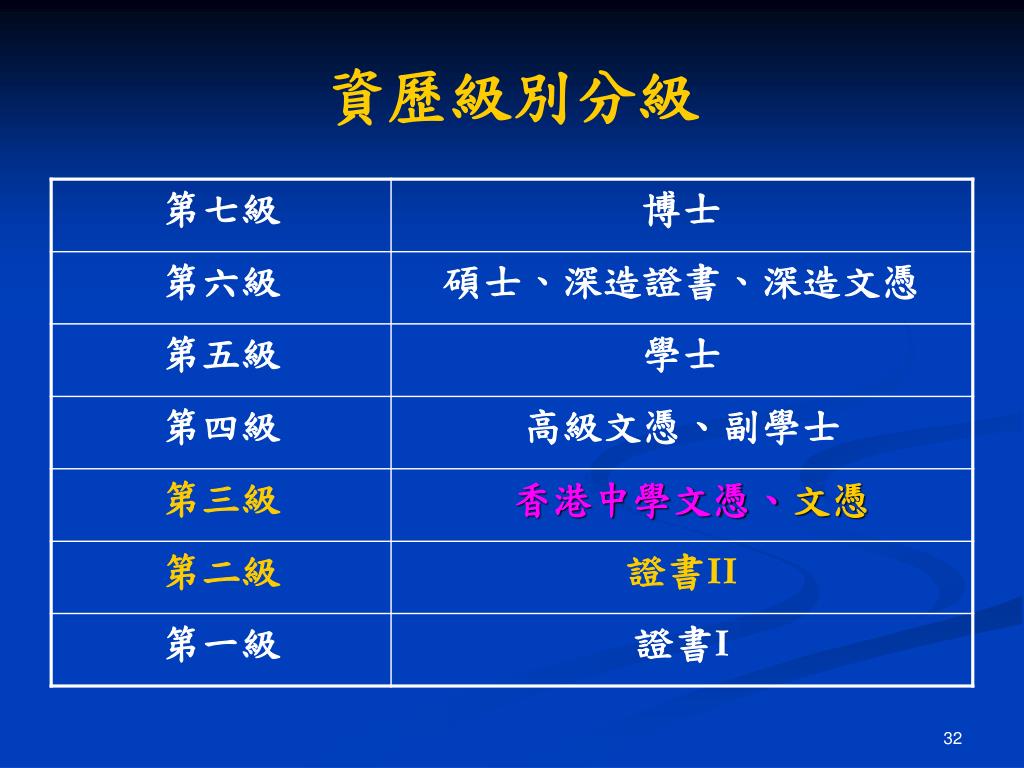 資歷級別分級

| 第七級 | 博士 |
|---|---|
| 第六級 | 碩士、深造證書、深造文憑 |
| 第五級 | 學士 |
| 第四級 | 高級文憑、副學士 |
| 第三級 | 香港中學文憑、文憑 |
| 第二級 | 證書II |
| 第一級 | 證書I |

32